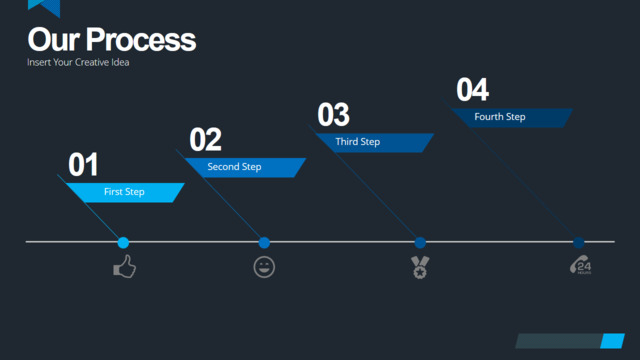 Our Process
Insert Your Creative Idea

01
First Step

02
Second Step

03
Third Step

04
Fourth Step

24
HOURS